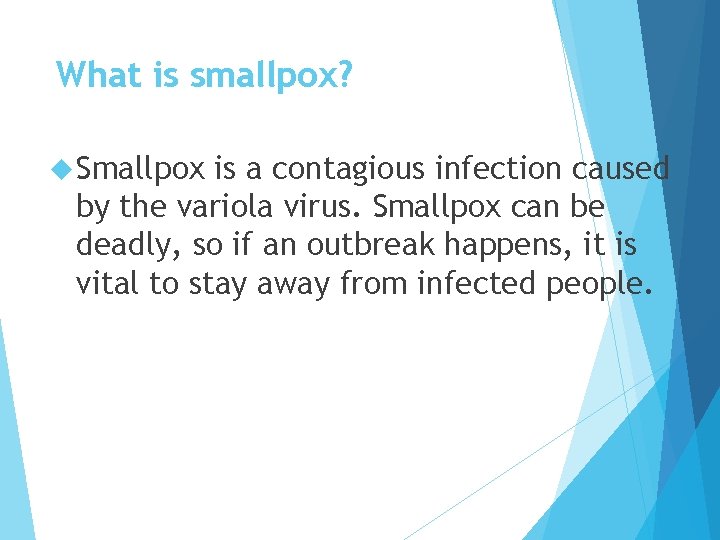 What is smallpox?

Smallpox is a contagious infection caused by the variola virus. Smallpox can be deadly, so if an outbreak happens, it is vital to stay away from infected people.